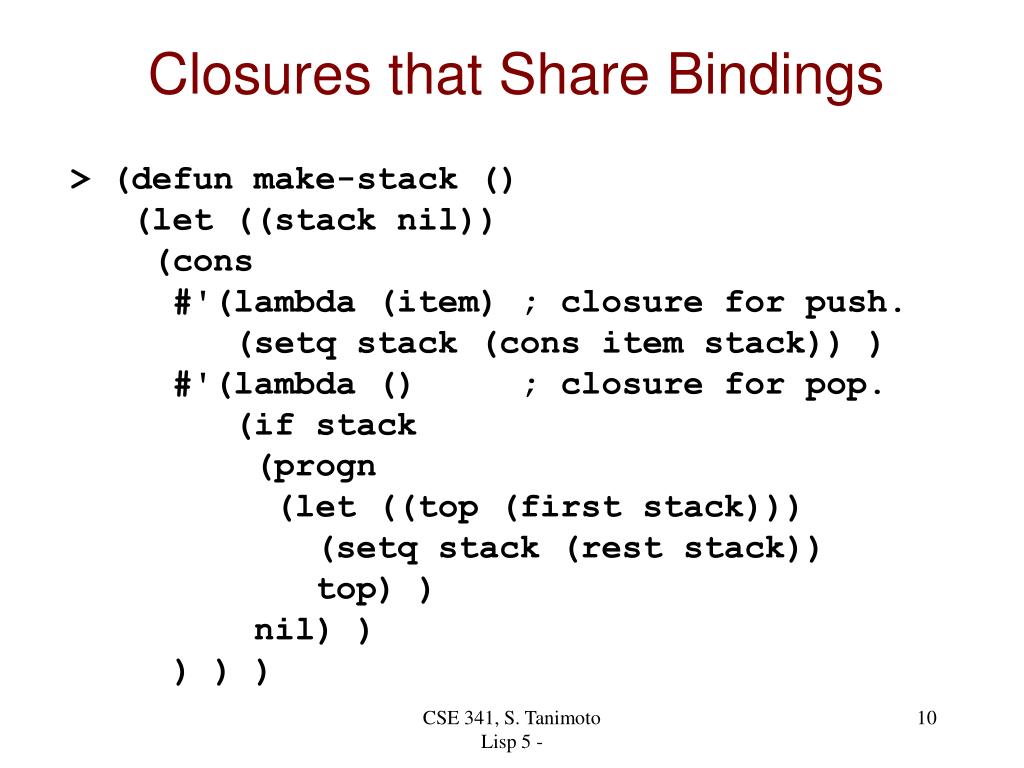 Closures that Share Bindings

> (defun make-stack ()
    (let ((stack nil))
     (cons
      #'(lambda (item) ; closure for push.
          (setq stack (cons item stack)) )
      #'(lambda ()     ; closure for pop.
          (if stack
           (progn
            (let ((top (first stack)))
              (setq stack (rest stack))
              top) )
           nil) )
      ) ) )

CSE 341, S. Tanimoto
Lisp 5 -

10